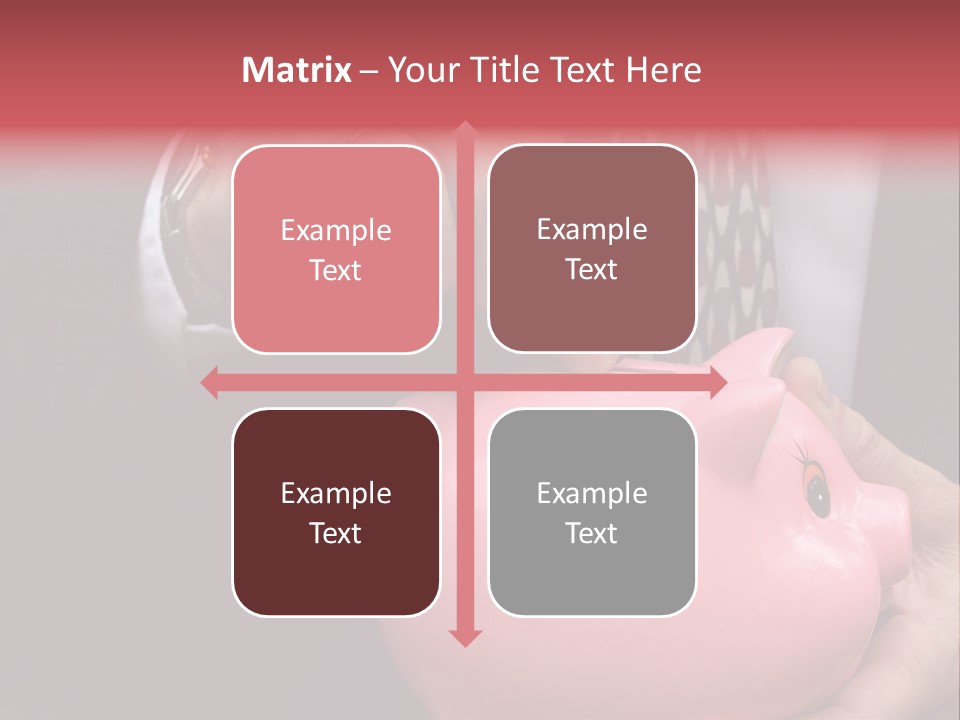 Matrix – Your Title Text Here

Example Text

Example Text

Example Text

Example Text